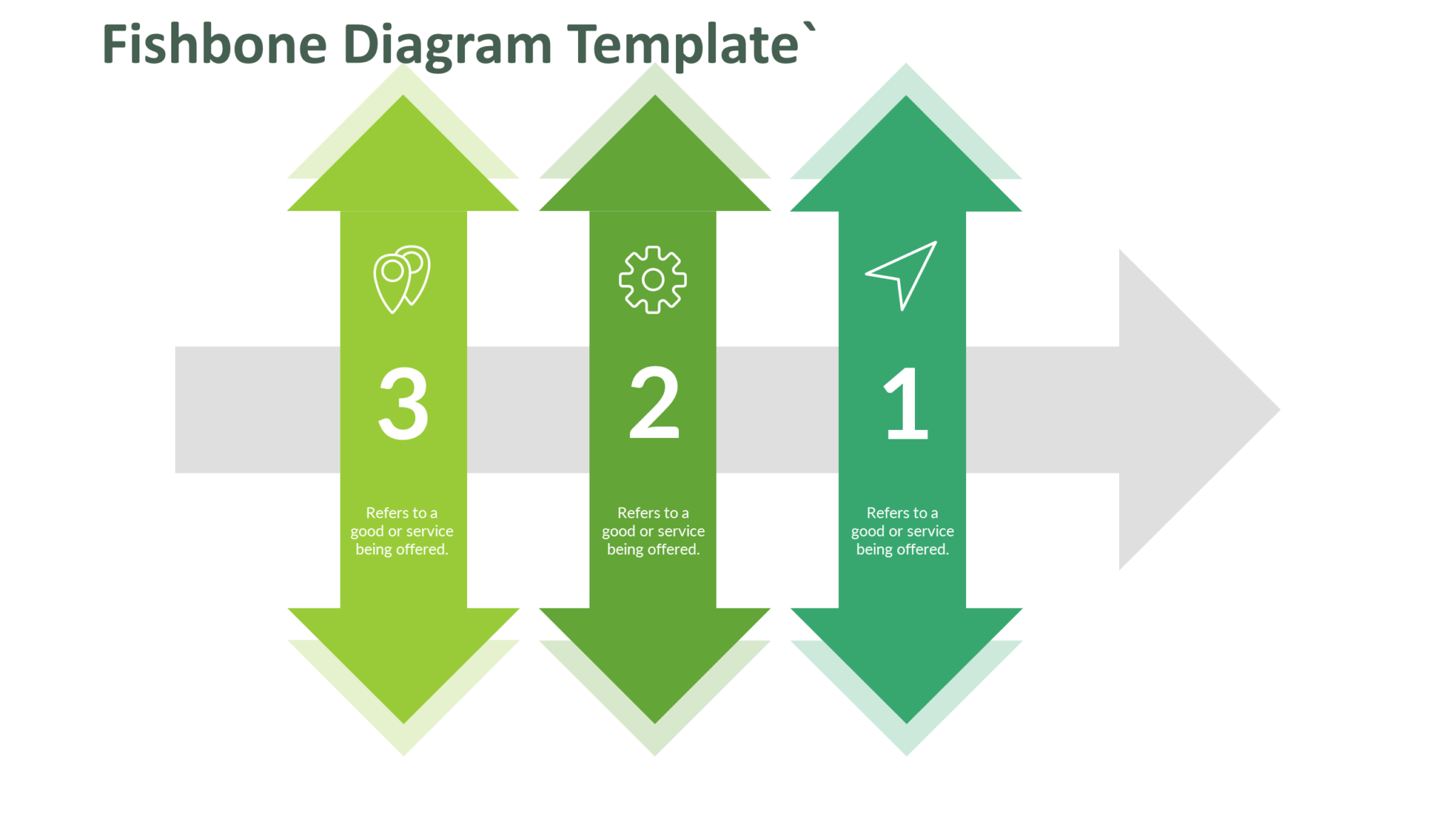 Fishbone Diagram Template`

3

Refers to a good or service being offered.

2

Refers to a good or service being offered.

1

Refers to a good or service being offered.